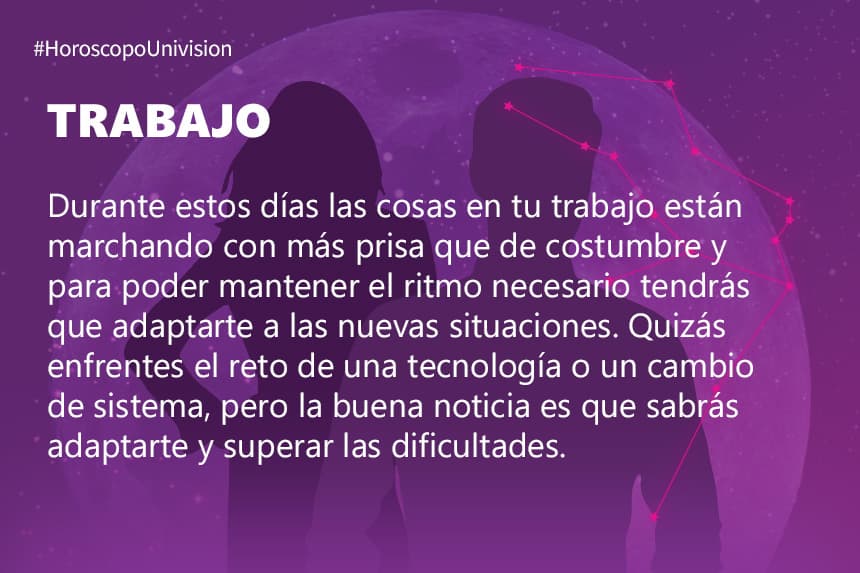 #HoroscopoUnivision

TRABAJO

Durante estos días las cosas en tu trabajo están marchando con más prisa que de costumbre y para poder mantener el ritmo necesario tendrás que adaptarte a las nuevas situaciones. Quizás enfrentes el reto de una tecnología o un cambio de sistema, pero la buena noticia es que sabrás adaptarte y superar las dificultades.